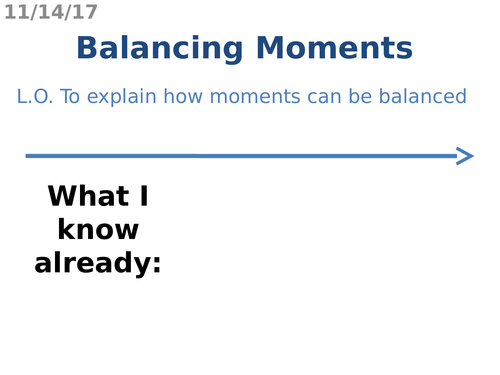 11/14/17

Balancing Moments

L.O. To explain how moments can be balanced

What I know already: